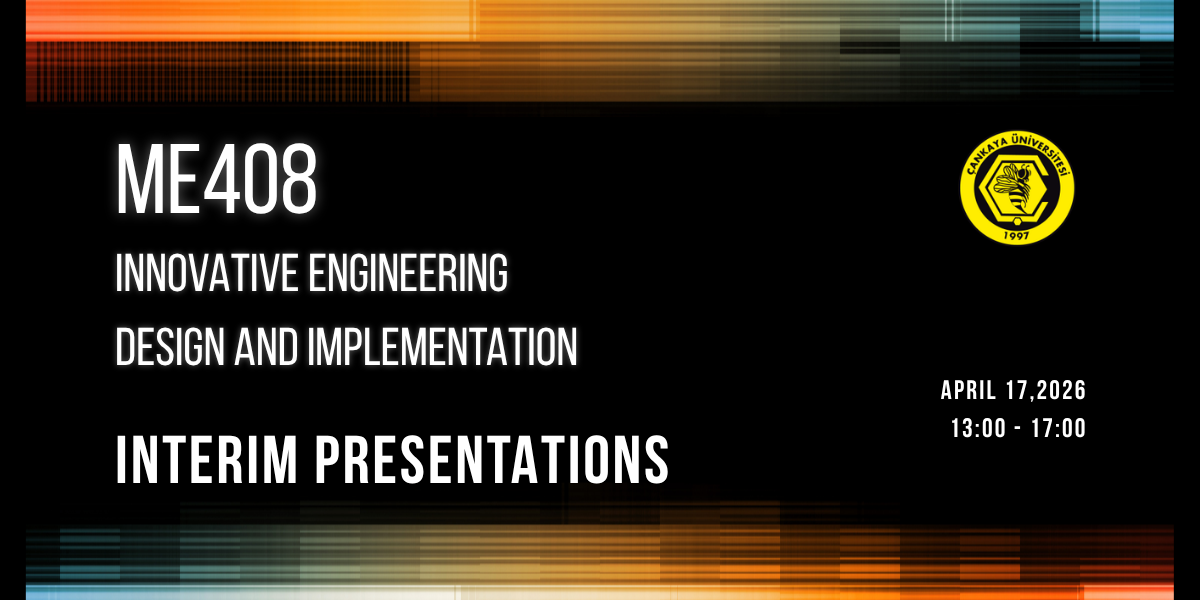 ME408

INNOVATIVE ENGINEERING DESIGN AND IMPLEMENTATION

INTERIM PRESENTATIONS

ÇANKAYA ÜNİVERSİTESİ
1997

APRIL 17,2026
13:00 - 17:00